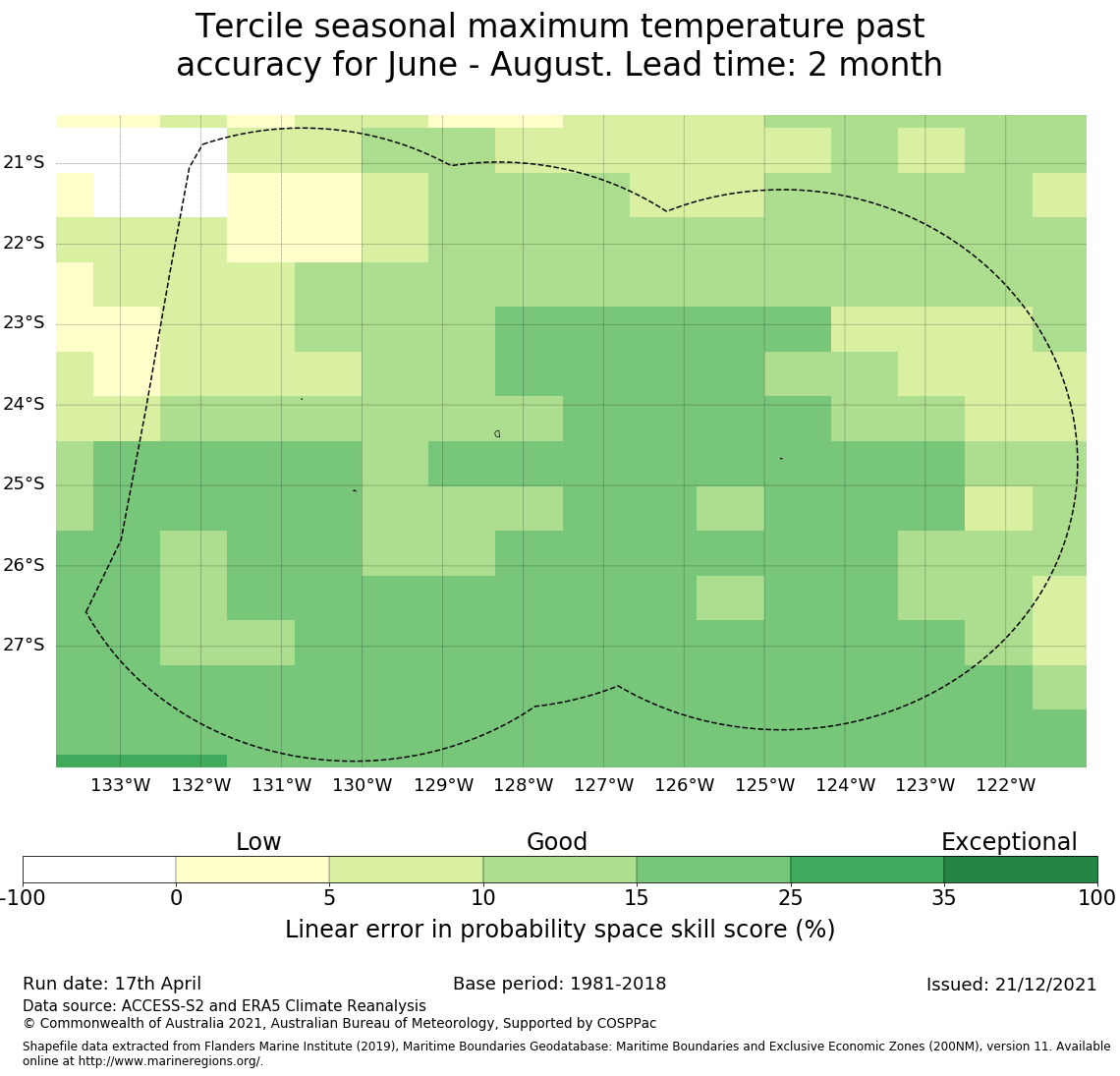 Tercile seasonal maximum temperature past accuracy for June - August. Lead time: 2 month

21°S
22°S
23°S
24°S
25°S
26°S
27°S

133°W 132°W 131°W 130°W 129°W 128°W 127°W 126°W 125°W 124°W 123°W 122°W

Low
Good
Exceptional

-100 0 5 10 15 25 35 100

Linear error in probability space skill score (%)

Run date: 17th April
Base period: 1981-2018
Issued: 21/12/2021
Data source: ACCESS-S2 and ERA5 Climate Reanalysis
© Commonwealth of Australia 2021, Australian Bureau of Meteorology, Supported by COSPPac

Shapefile data extracted from Flanders Marine Institute (2019), Maritime Boundaries Geodatabase: Maritime Boundaries and Exclusive Economic Zones (200NM), version 11. Available online at http://www.marineregions.org/.